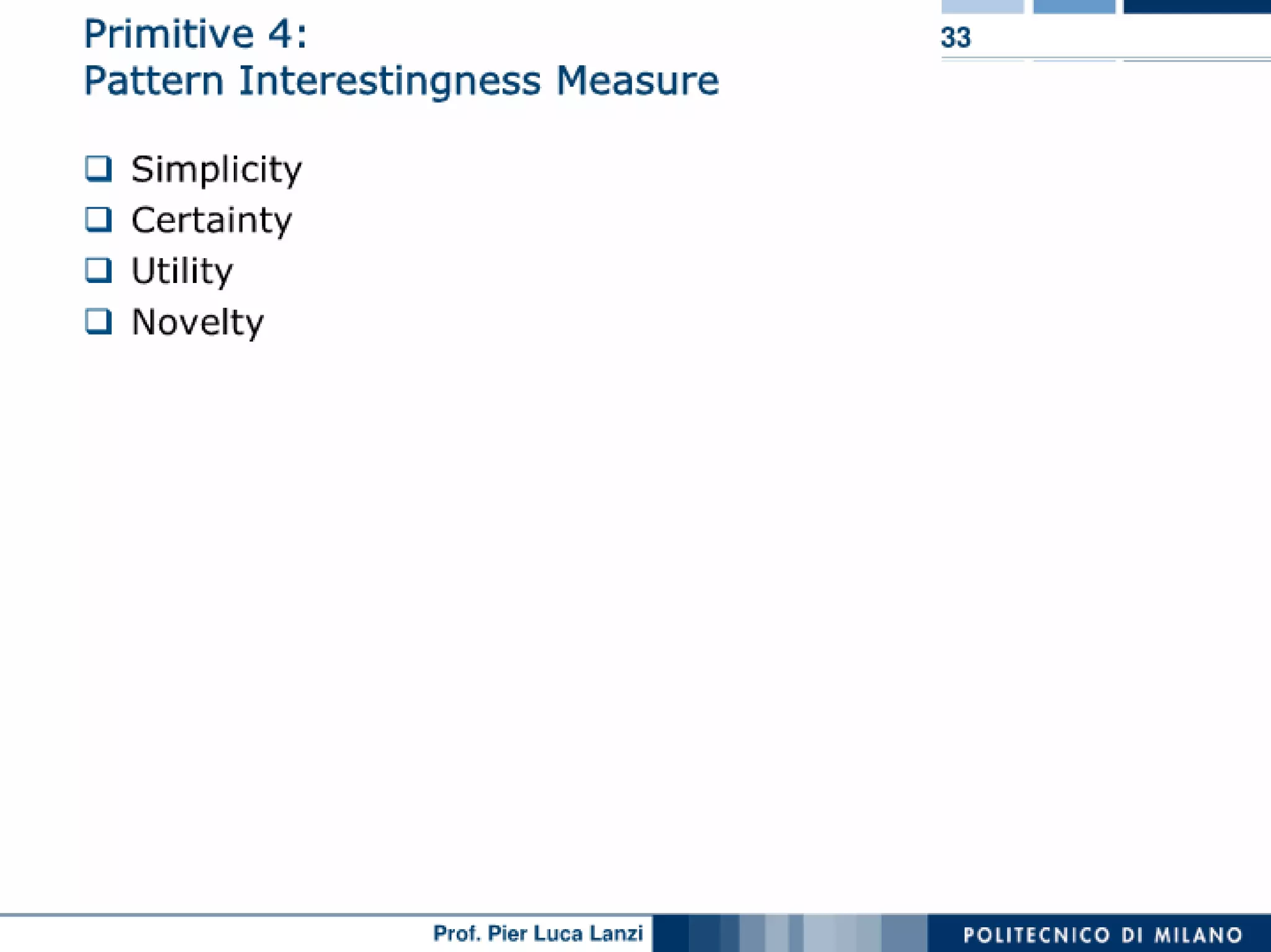 Primitive 4:
Pattern Interestingness Measure

33

❑ Simplicity
❑ Certainty
❑ Utility
❑ Novelty

Prof. Pier Luca Lanzi

POLITECNICO DI MILANO